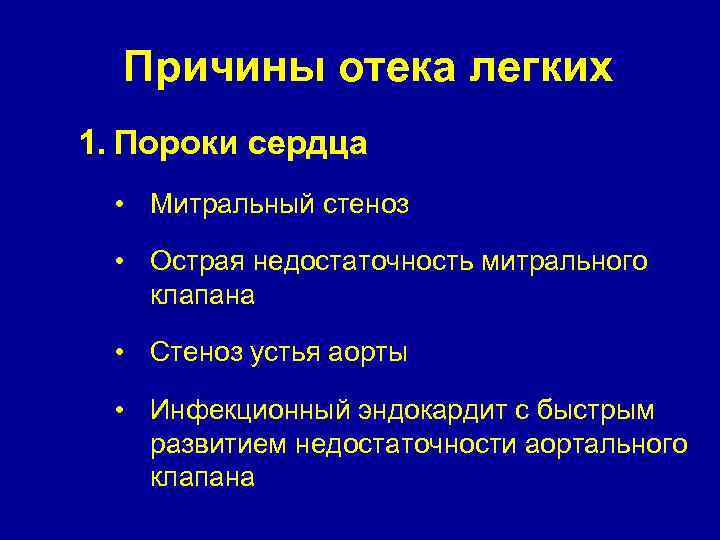 Причины отека легких

1. Пороки сердца

• Митральный стеноз

• Острая недостаточность митрального клапана

• Стеноз устья аорты

• Инфекционный эндокардит с быстрым развитием недостаточности аортального клапана